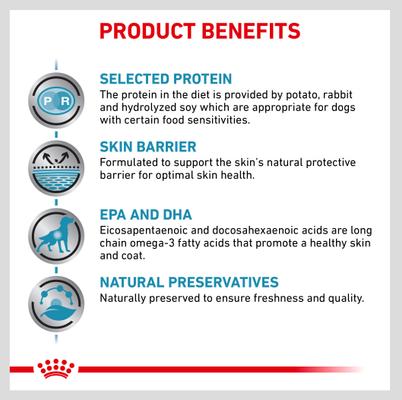 PRODUCT BENEFITS

P R

SELECTED PROTEIN
The protein in the diet is provided by potato, rabbit and hydrolyzed soy which are appropriate for dogs with certain food sensitivities.

SKIN BARRIER
Formulated to support the skin's natural protective barrier for optimal skin health.

EPA AND DHA
Eicosapentaenoic and docosahexaenoic acids are long chain omega-3 fatty acids that promote a healthy skin and coat.

NATURAL PRESERVATIVES
Naturally preserved to ensure freshness and quality.